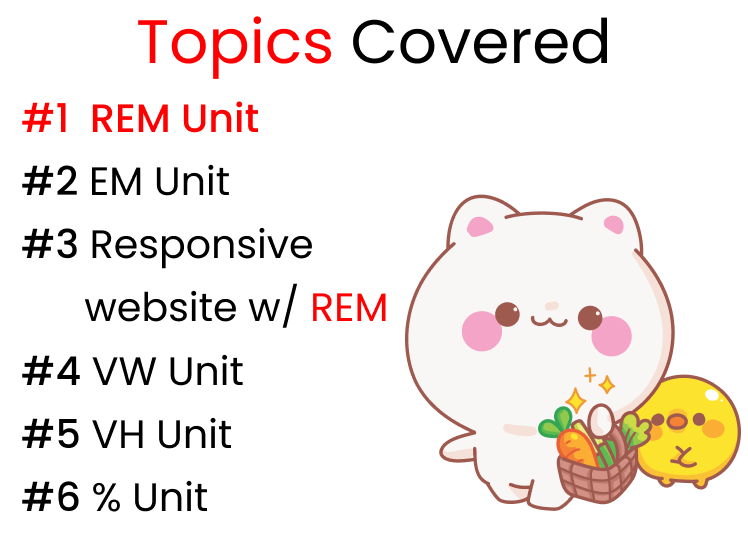 Topics Covered

#1 REM Unit

#2 EM Unit

#3 Responsive website w/ REM

#4 VW Unit

#5 VH Unit

#6 % Unit